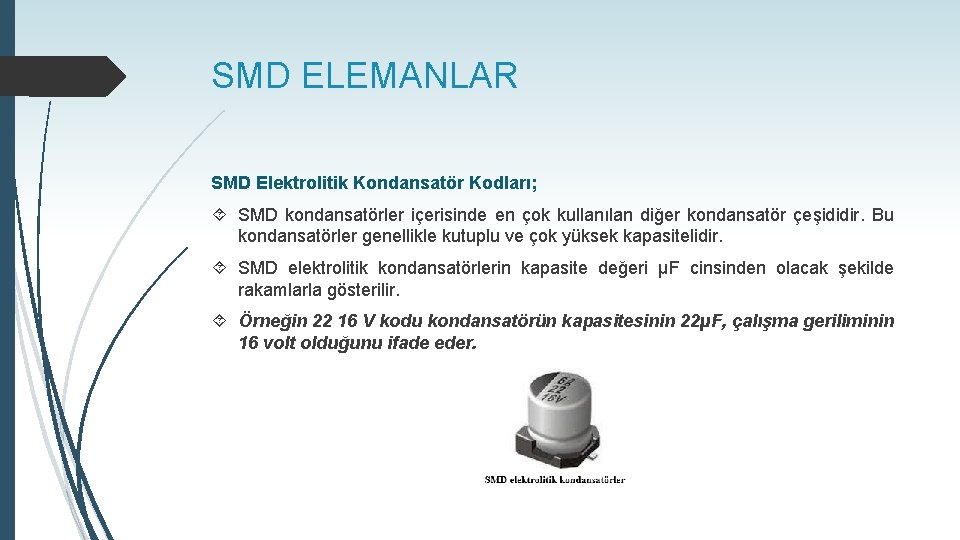 SMD ELEMANLAR

SMD Elektrolitik Kondansatör Kodları;

SMD kondansatörler içerisinde en çok kullanılan diğer kondansatör çeşididir. Bu kondansatörler genellikle kutuplu ve çok yüksek kapasitelidir.

SMD elektrolitik kondansatörlerin kapasite değeri µF cinsinden olacak şekilde rakamlarla gösterilir.

Örneğin 22 16 V kodu kondansatörün kapasitesinin 22µF, çalışma geriliminin 16 volt olduğunu ifade eder.

22
16V

SMD elektrolitik kondansatörler